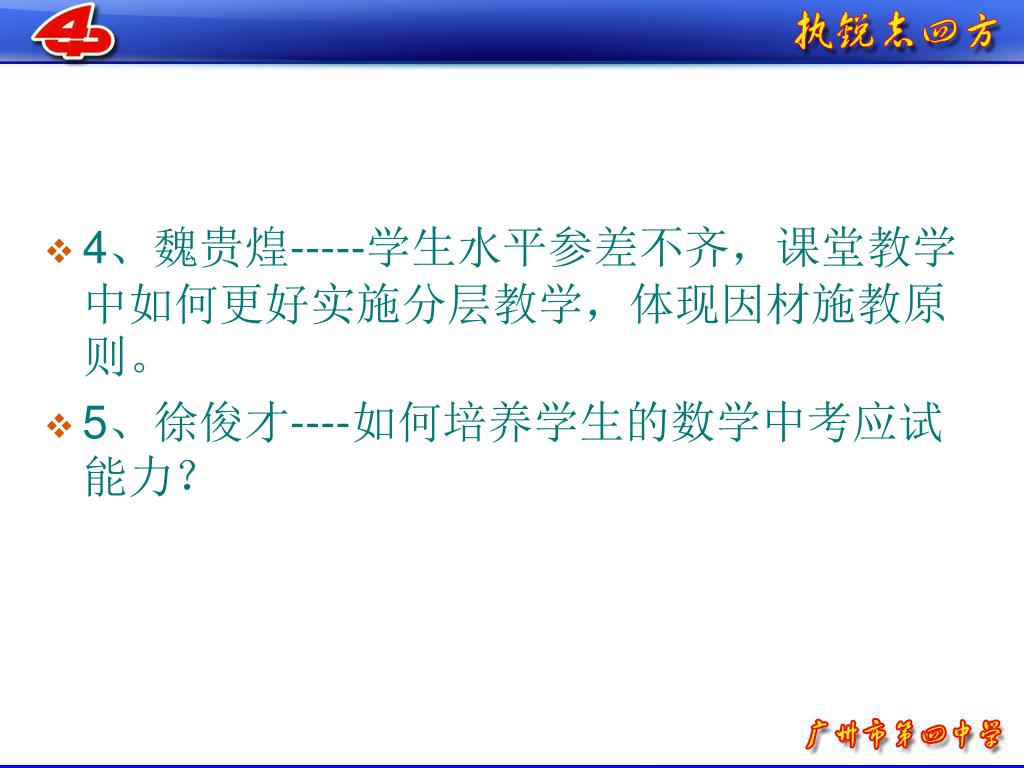 4

执锐志四方

4、魏贵煌-----学生水平参差不齐，课堂教学中如何更好实施分层教学，体现因材施教原则。

5、徐俊才----如何培养学生的数学中考应试能力？

广州市第四中学